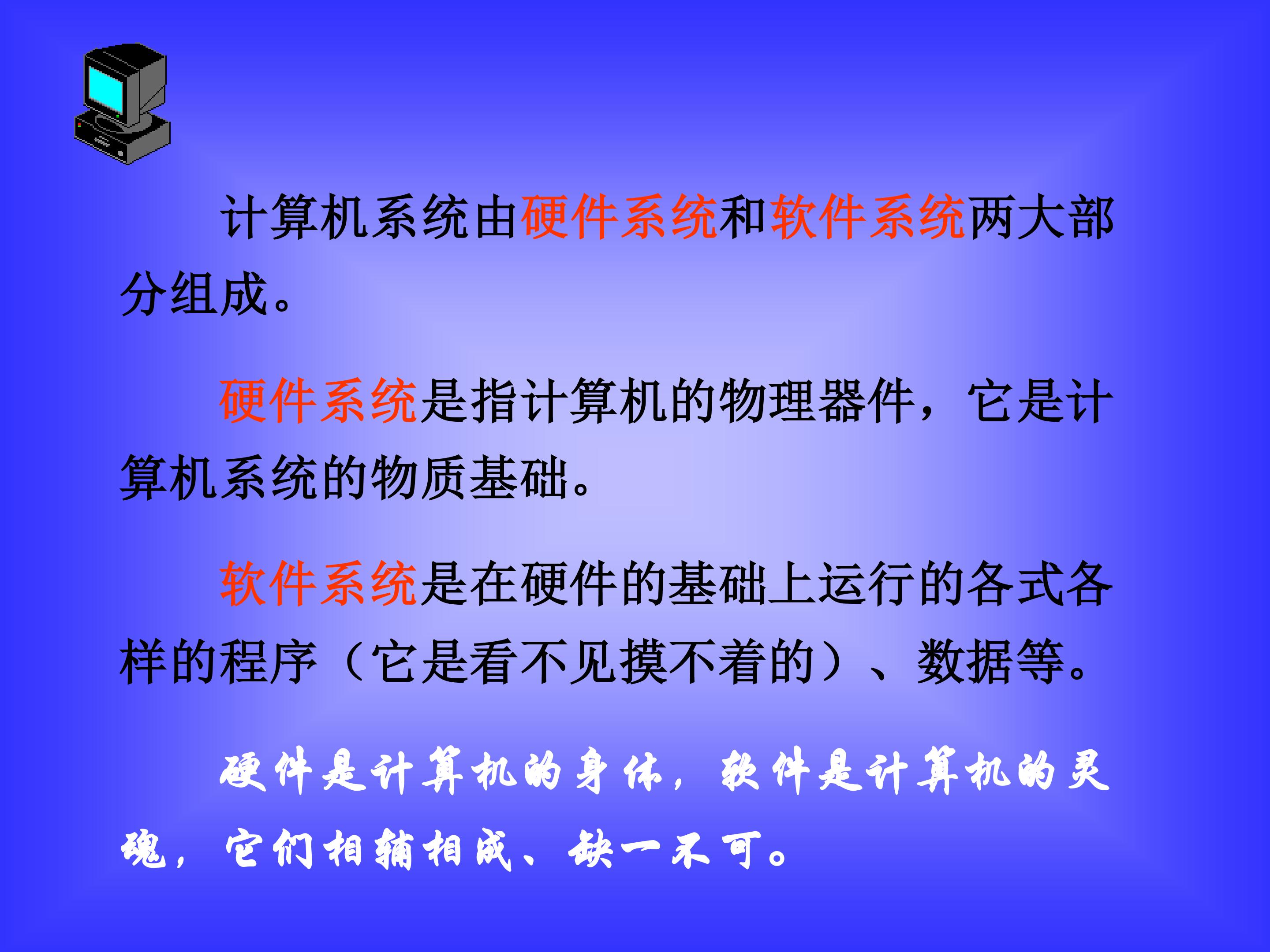 计算机系统由硬件系统和软件系统两大部分组成。

硬件系统是指计算机的物理器件，它是计算机系统的物质基础。

软件系统是在硬件的基础上运行的各式各样的程序（它是看不见摸不着的）、数据等。

硬件是计算机的身体，软件是计算机的灵魂，它们相辅相成、缺一不可。